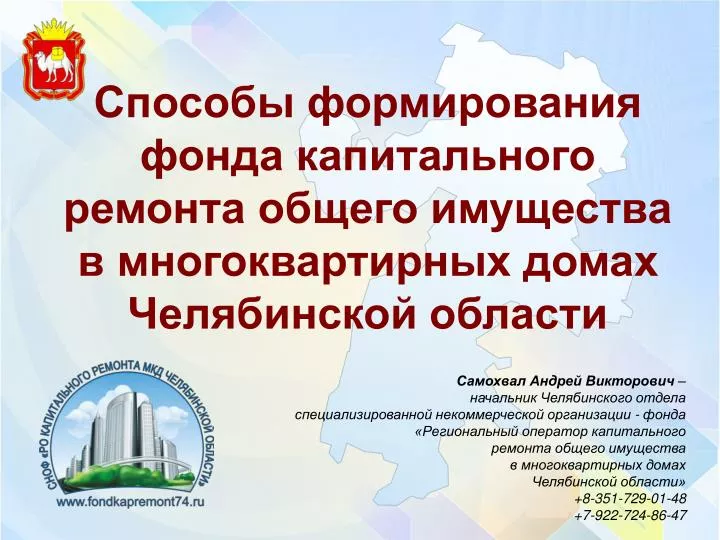 Способы формирования фонда капитального ремонта общего имущества в многоквартирных домах Челябинской области

СНОФ «РО КАПИТАЛЬНОГО РЕМОНТА МКД ЧЕЛЯБИНСКОЙ ОБЛАСТИ»

www.fondkapremont74.ru

Самохвал Андрей Викторович – начальник Челябинского отдела специализированной некоммерческой организации - фонда «Региональный оператор капитального ремонта общего имущества в многоквартирных домах Челябинской области»
+8-351-729-01-48
+7-922-724-86-47